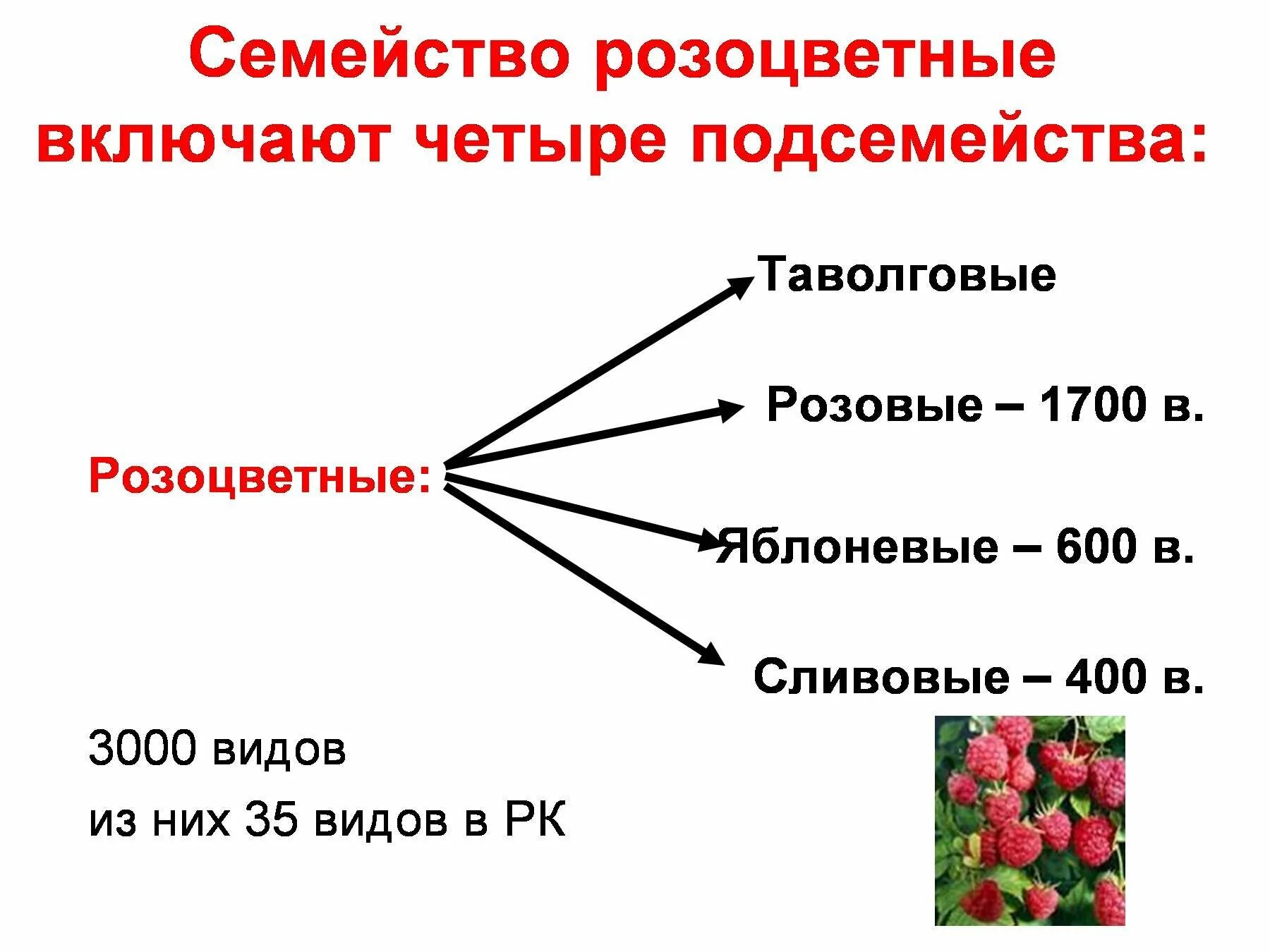 Семейство розоцветные включают четыре подсемейства:

Розоцветные:

Таволговые

Розовые – 1700 в.

Яблоневые – 600 в.

Сливовые – 400 в.

3000 видов
из них 35 видов в РК